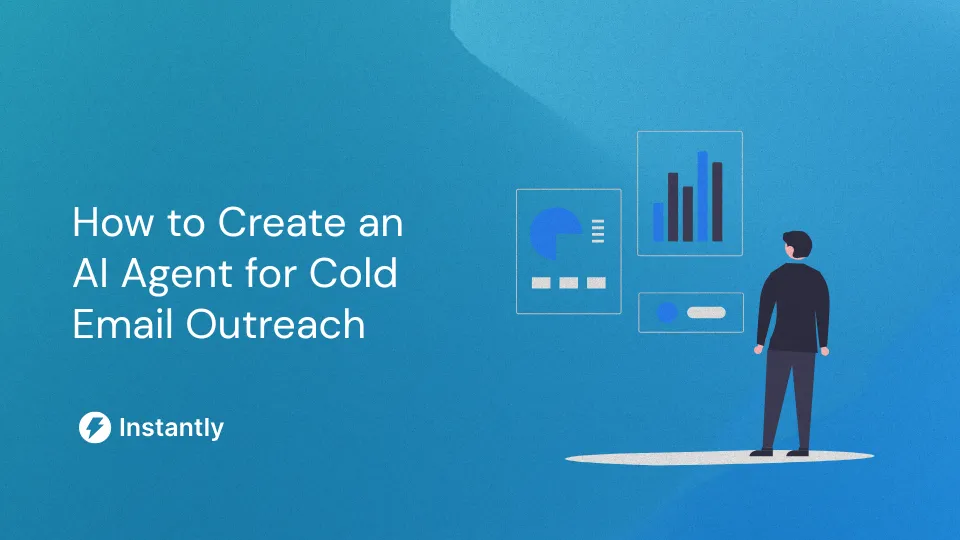 How to Create an AI Agent for Cold Email Outreach

Instantly